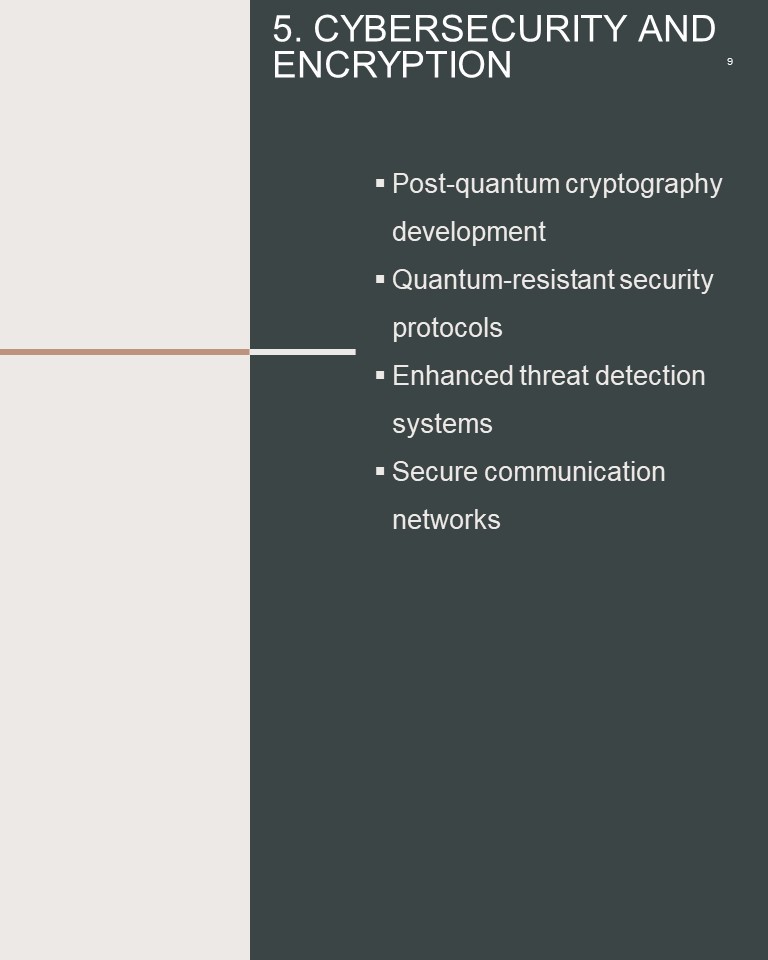 5. CYBERSECURITY AND ENCRYPTION

9

▪ Post-quantum cryptography development
▪ Quantum-resistant security protocols
▪ Enhanced threat detection systems
▪ Secure communication networks